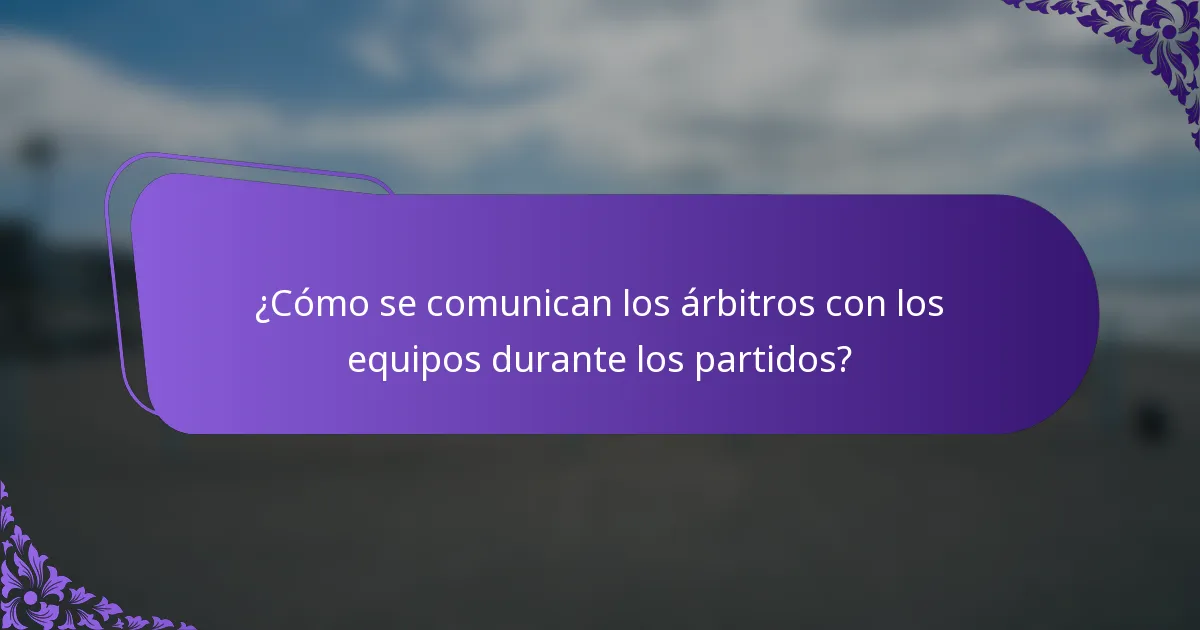 ¿Cómo se comunican los árbitros con los equipos durante los partidos?